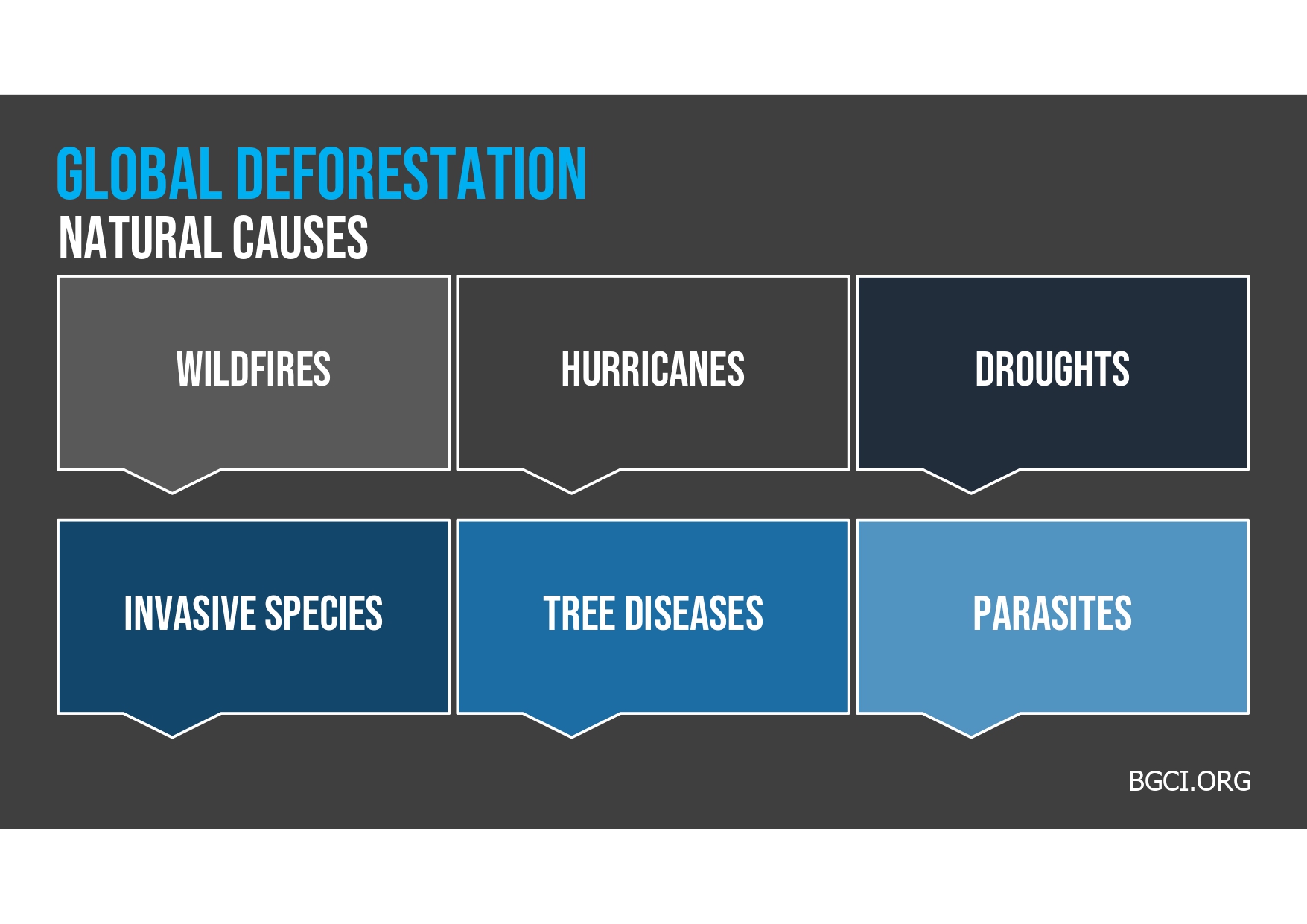 GLOBAL DEFORESTATION
NATURAL CAUSES

WILDFIRES

HURRICANES

DROUGHTS

INVASIVE SPECIES

TREE DISEASES

PARASITES

BGCI.ORG